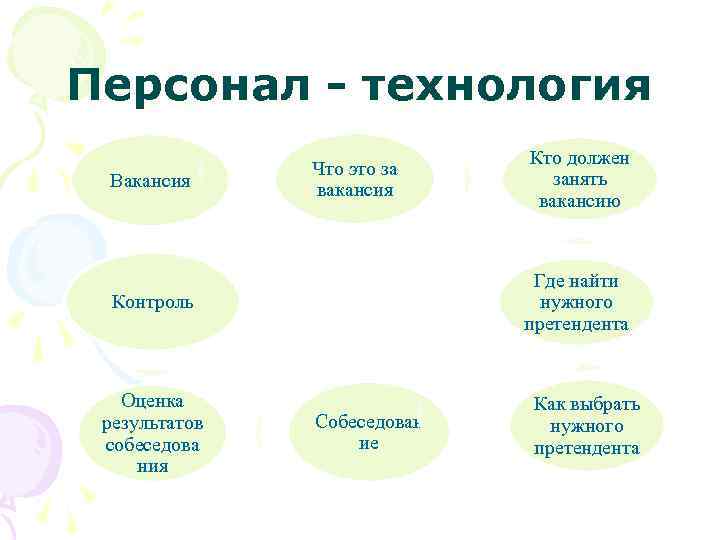 Персонал - технология

Вакансия

Что это за вакансия

Кто должен занять вакансию

Контроль

Где найти нужного претендента

Оценка результатов собеседования

Собеседование

Как выбрать нужного претендента